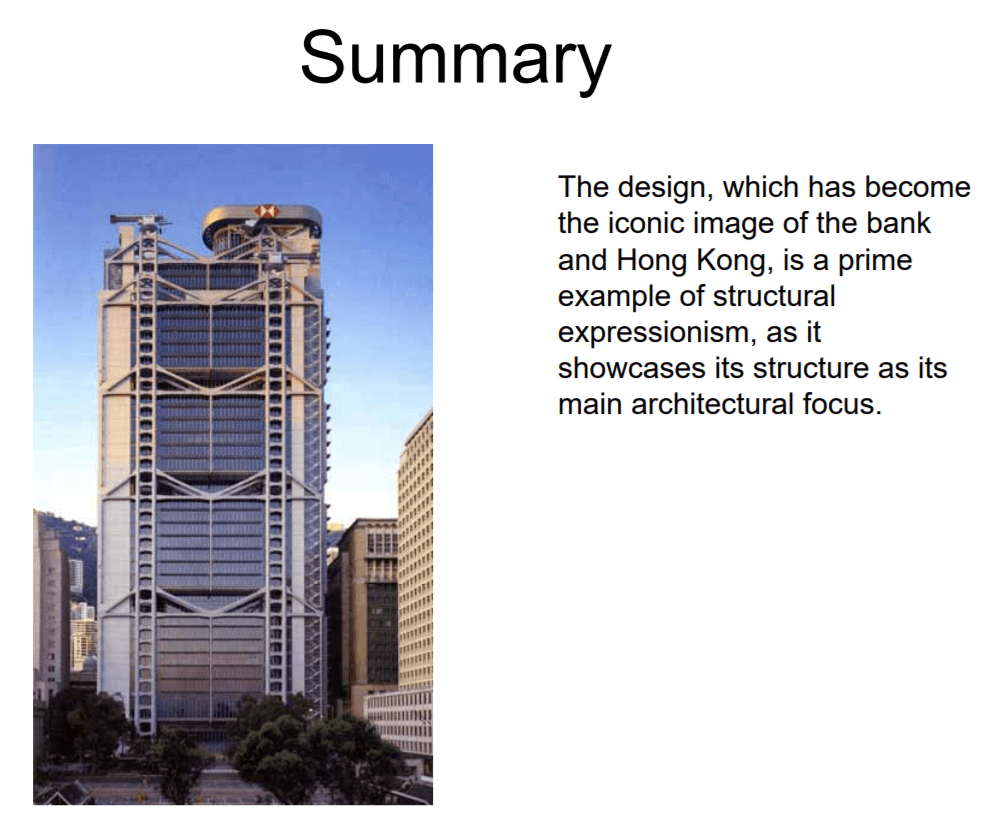 Summary

The design, which has become the iconic image of the bank and Hong Kong, is a prime example of structural expressionism, as it showcases its structure as its main architectural focus.